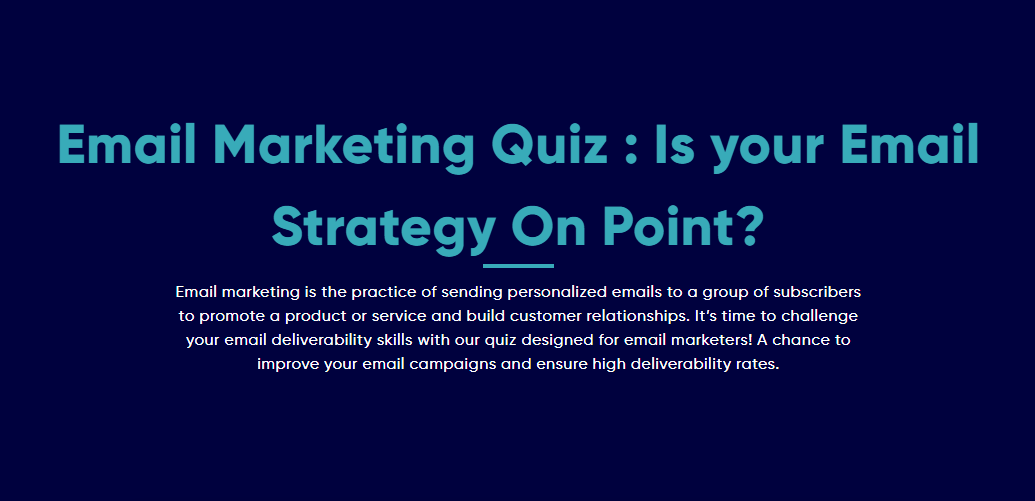 Email Marketing Quiz : Is your Email Strategy On Point?

Email marketing is the practice of sending personalized emails to a group of subscribers to promote a product or service and build customer relationships. It's time to challenge your email deliverability skills with our quiz designed for email marketers! A chance to improve your email campaigns and ensure high deliverability rates.